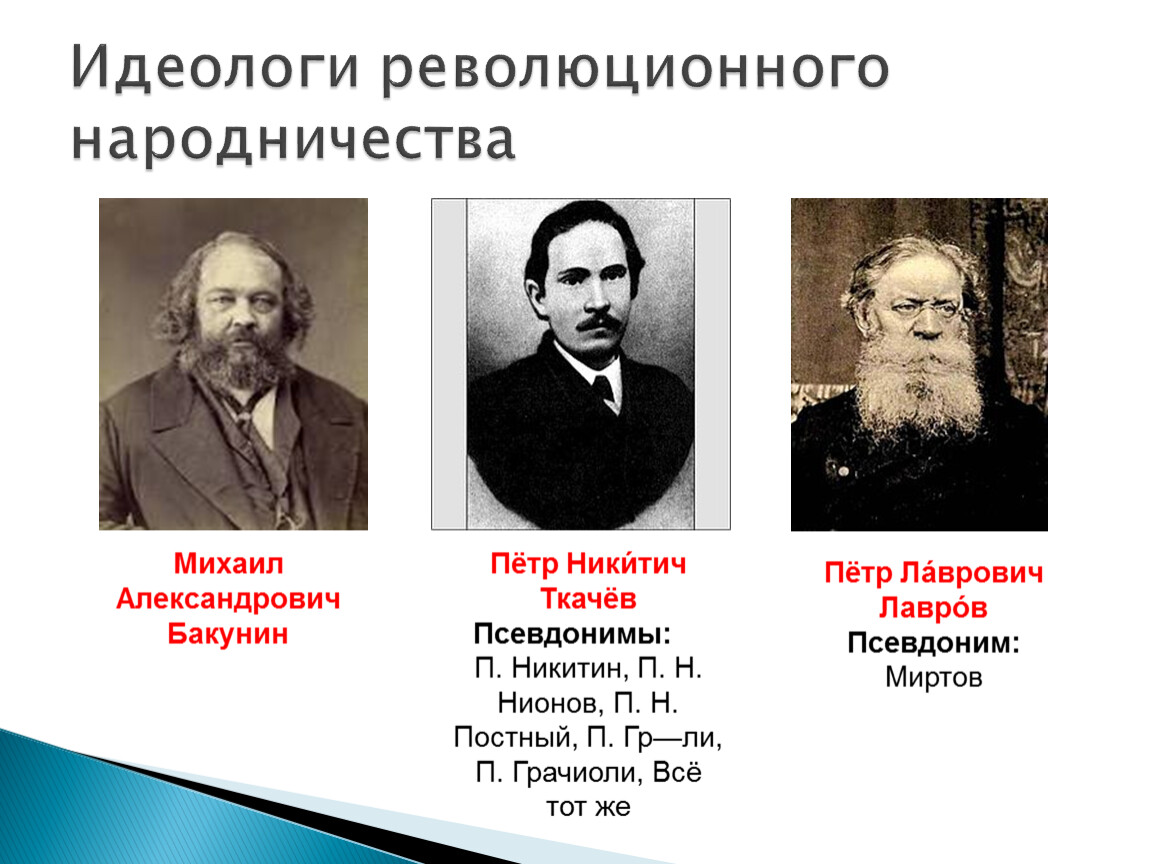 Идеологи революционного народничества

Михаил Александрович Бакунин

Пётр Ники́тич Ткачёв
Псевдонимы:
П. Никитин, П. Н. Нионов, П. Н. Постный, П. Гр—ли, П. Грачиоли, Всё тот же

Пётр Ла́врович Лавро́в
Псевдоним:
Миртов